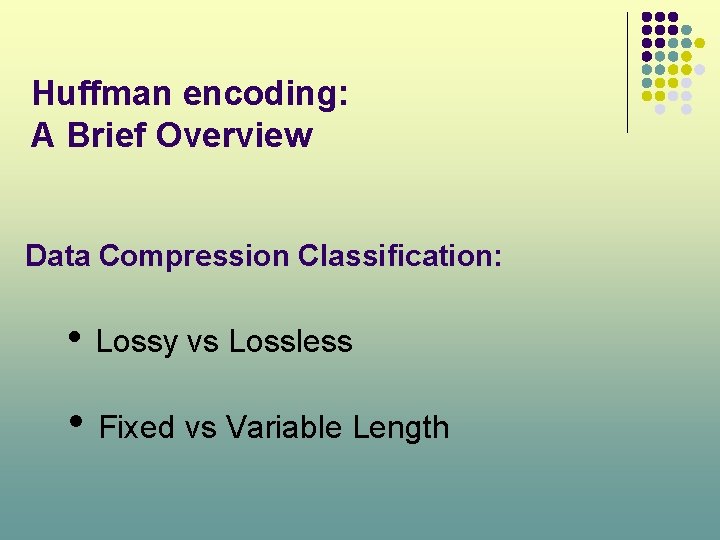 Huffman encoding:
A Brief Overview

Data Compression Classification:

• Lossy vs Lossless

• Fixed vs Variable Length